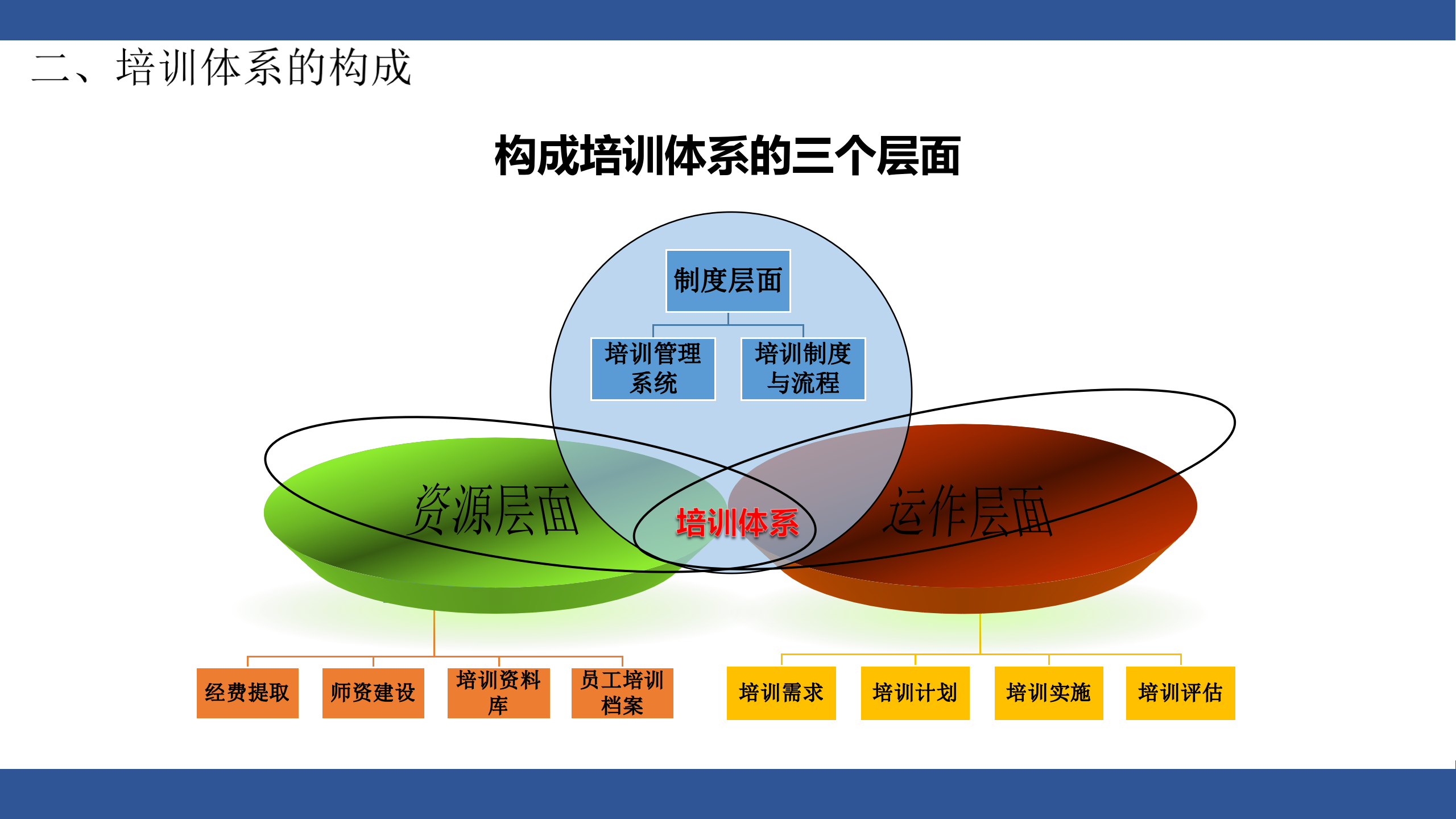 二、培训体系的构成

构成培训体系的三个层面

制度层面

培训管理系统

培训制度与流程

资源层面

培训体系

运作层面

经费提取

师资建设

培训资料库

员工培训档案

培训需求

培训计划

培训实施

培训评估